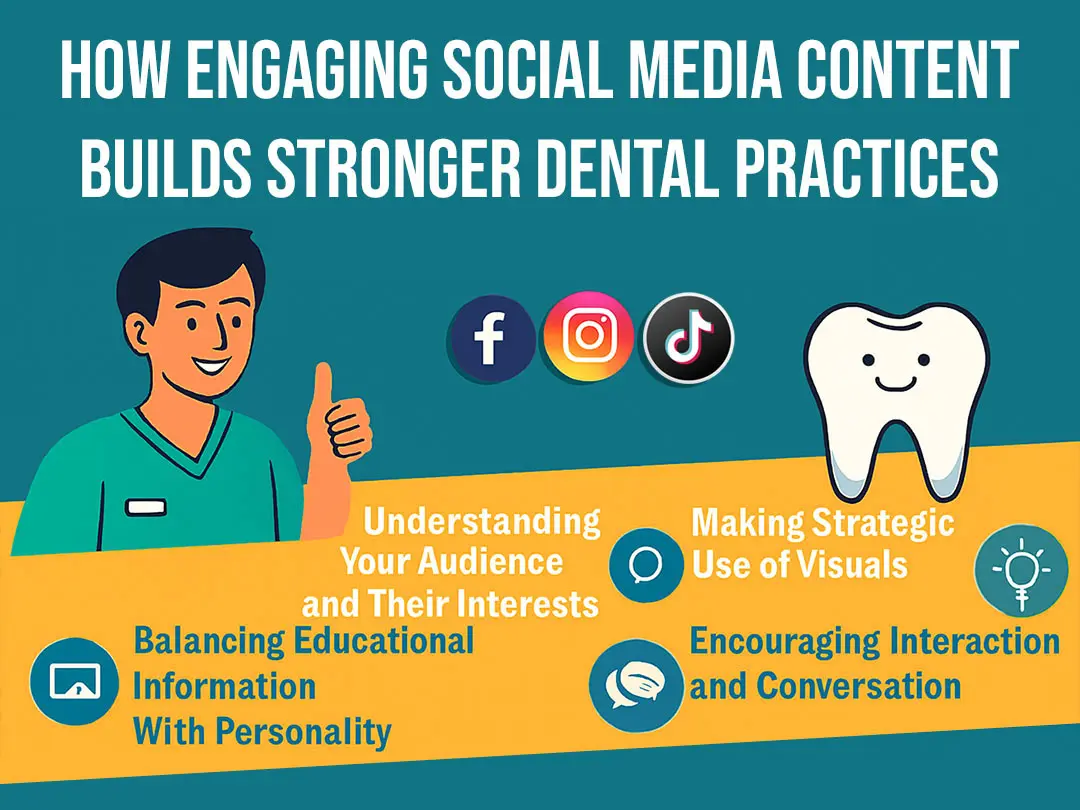 HOW ENGAGING SOCIAL MEDIA CONTENT BUILDS STRONGER DENTAL PRACTICES

Understanding Your Audience and Their Interests

Making Strategic Use of Visuals

Balancing Educational Information With Personality

Encouraging Interaction and Conversation